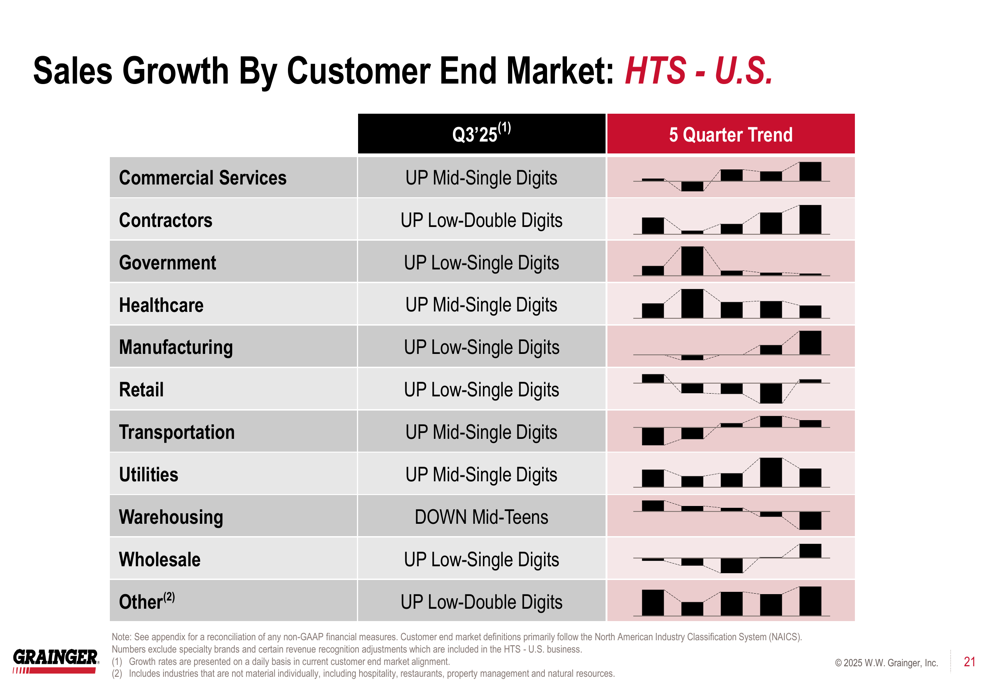 Sales Growth By Customer End Market: HTS - U.S.

| | Q3'25$^{(1)}$ | 5 Quarter Trend |
|---|---|---|
| Commercial Services | UP Mid-Single Digits | |
| Contractors | UP Low-Double Digits | |
| Government | UP Low-Single Digits | |
| Healthcare | UP Mid-Single Digits | |
| Manufacturing | UP Low-Single Digits | |
| Retail | UP Low-Single Digits | |
| Transportation | UP Mid-Single Digits | |
| Utilities | UP Mid-Single Digits | |
| Warehousing | DOWN Mid-Teens | |
| Wholesale | UP Low-Single Digits | |
| Other$^{(2)}$ | UP Low-Double Digits | |

Note: See appendix for a reconciliation of any non-GAAP financial measures. Customer end market definitions primarily follow the North American Industry Classification System (NAICS). Numbers exclude specialty brands and certain revenue recognition adjustments which are included in the HTS - U.S. business.
(1) Growth rates are presented on a daily basis in current customer end market alignment.
(2) Includes industries that are not material individually, including hospitality, restaurants, property management and natural resources.

GRAINGER

© 2025 W.W. Grainger, Inc.

21